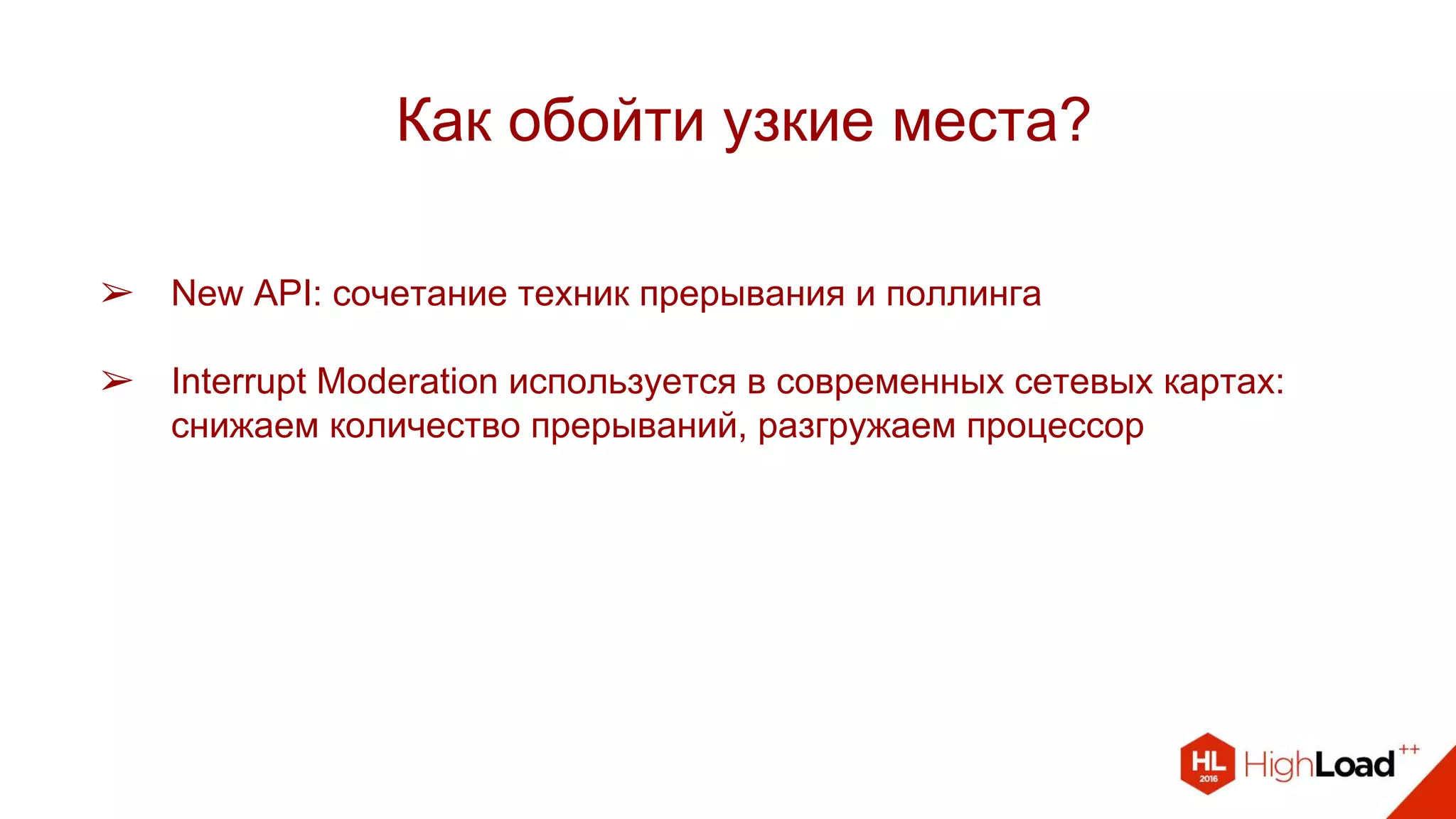 Как обойти узкие места?

➢ New API: сочетание техник прерывания и поллинга

➢ Interrupt Moderation используется в современных сетевых картах: снижаем количество прерываний, разгружаем процессор

HL 2016 HighLoad++